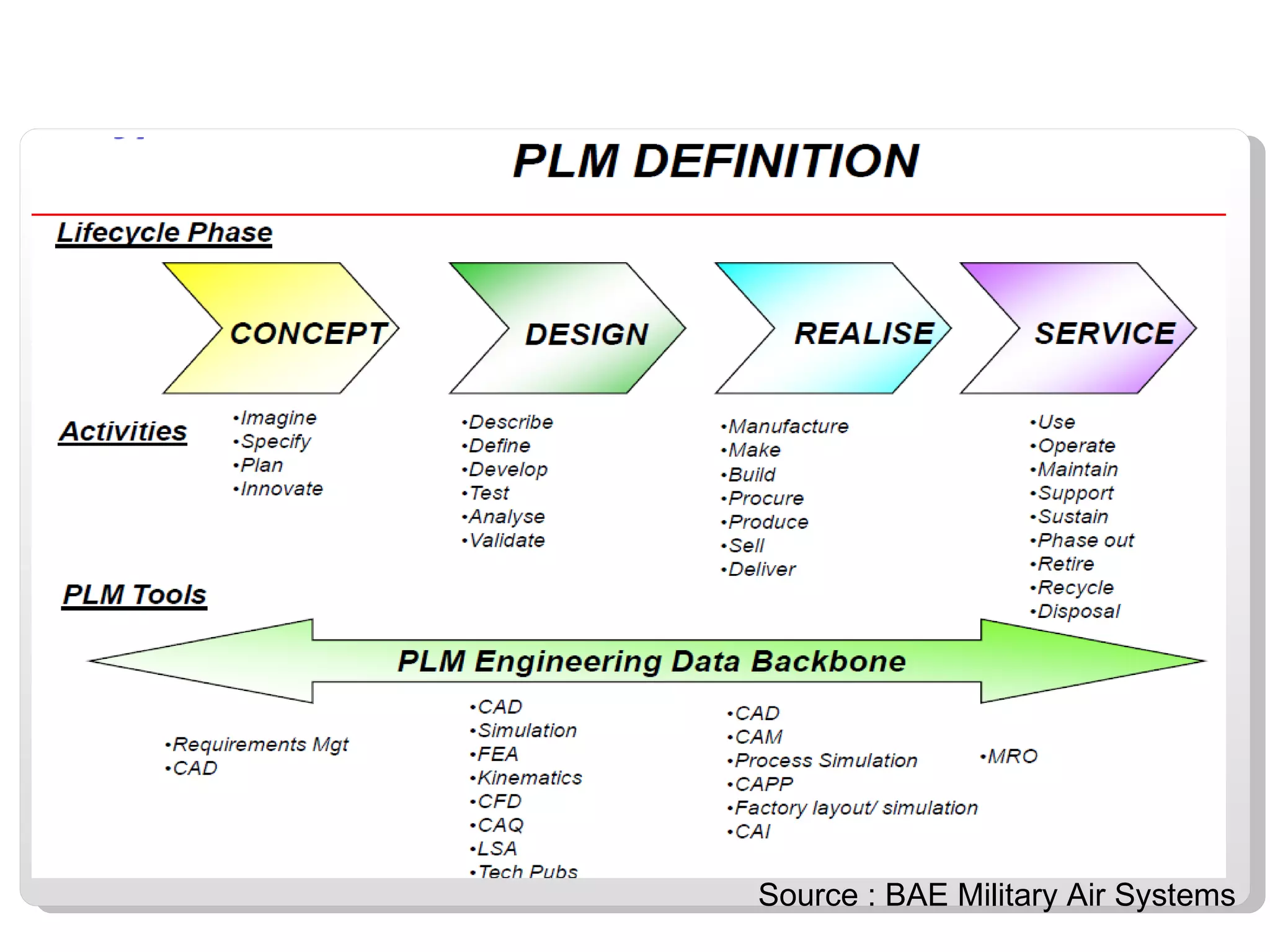 PLM DEFINITION

Lifecycle Phase

CONCEPT

DESIGN

REALISE

SERVICE

Activities

•Imagine
•Specify
•Plan
•Innovate

•Describe
•Define
•Develop
•Test
•Analyse
•Validate

•Manufacture
•Make
•Build
•Procure
•Produce
•Sell
•Deliver

•Use
•Operate
•Maintain
•Support
•Sustain
•Phase out
•Retire
•Recycle
•Disposal

PLM Tools

PLM Engineering Data Backbone

•Requirements Mgt
•CAD

•CAD
•Simulation
•FEA
•Kinematics
•CFD
•CAQ
•LSA
•Tech Pubs

•CAD
•CAM
•Process Simulation
•CAPP
•Factory layout/ simulation
•CAI

•MRO

Source : BAE Military Air Systems